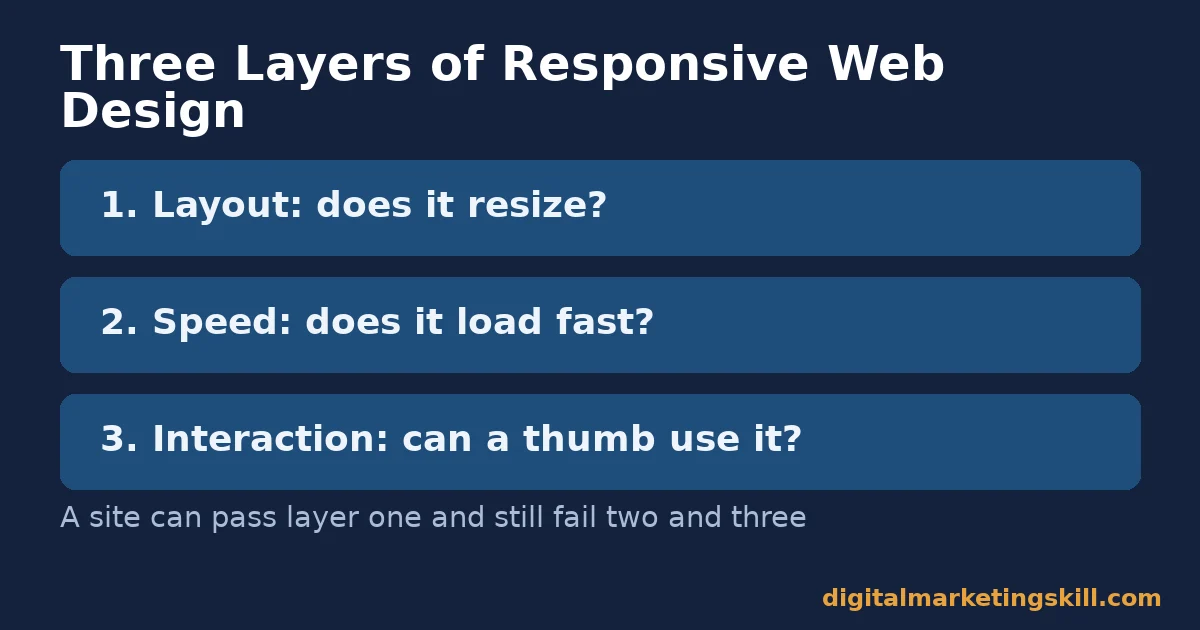 Three Layers of Responsive Web Design

1. Layout: does it resize?

2. Speed: does it load fast?

3. Interaction: can a thumb use it?

A site can pass layer one and still fail two and three

digitalmarketingskill.com